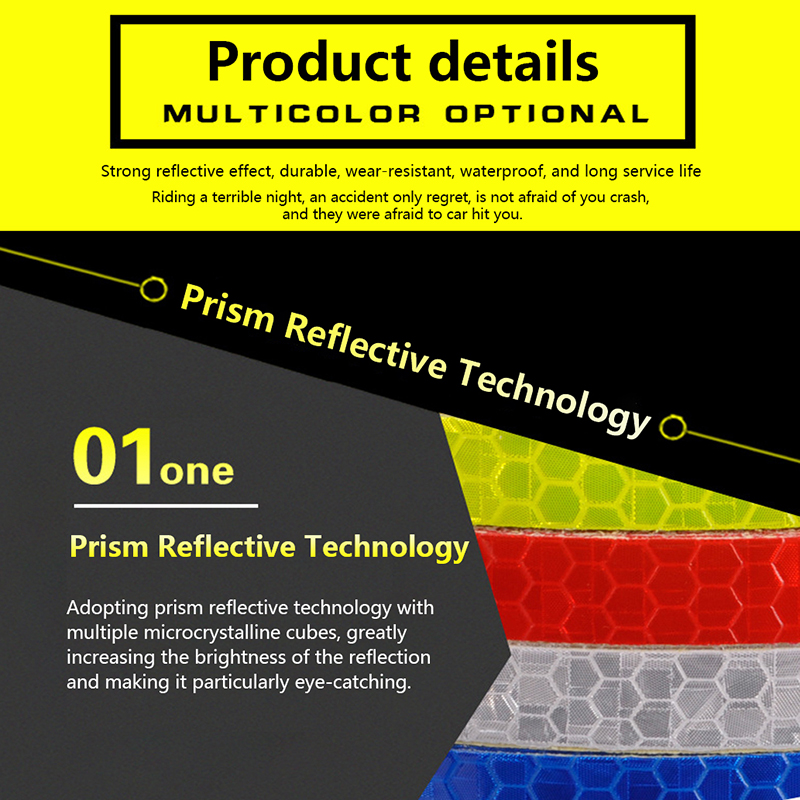 Product details
MULTICOLOR OPTIONAL

Strong reflective effect, durable, wear-resistant, waterproof, and long service life

Riding a terrible night, an accident only regret, is not afraid of you crash, and they were afraid to car hit you.

Prism Reflective Technology

01one

Prism Reflective Technology

Adopting prism reflective technology with multiple microcrystalline cubes, greatly increasing the brightness of the reflection and making it particularly eye-catching.